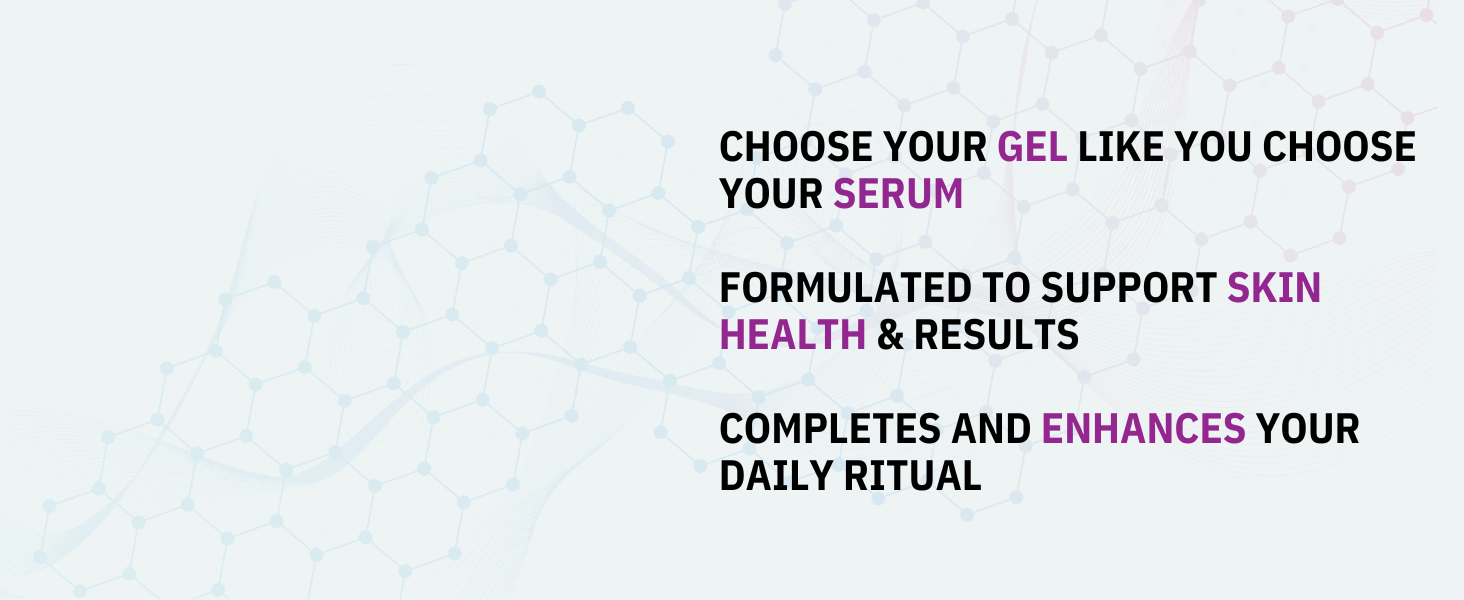 CHOOSE YOUR GEL LIKE YOU CHOOSE YOUR SERUM

FORMULATED TO SUPPORT SKIN HEALTH & RESULTS

COMPLETES AND ENHANCES YOUR DAILY RITUAL